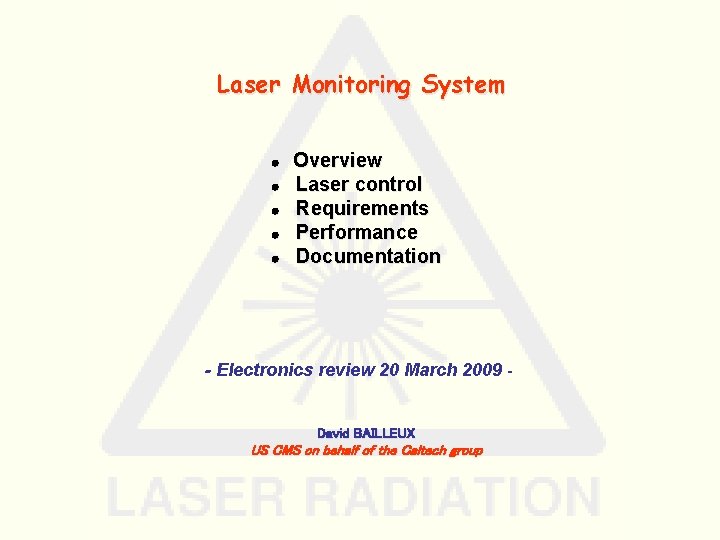 Laser Monitoring System

- Overview
- Laser control
- Requirements
- Performance
- Documentation

- Electronics review 20 March 2009 -

David BAILLEUX
US CMS on behalf of the Caltech group

LASER RADIATION